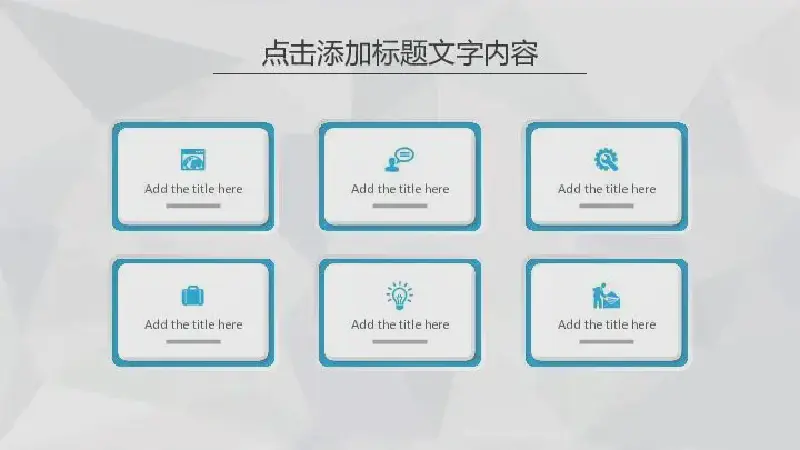 点击添加标题文字内容

Add the title here

Add the title here

Add the title here

Add the title here

Add the title here

Add the title here